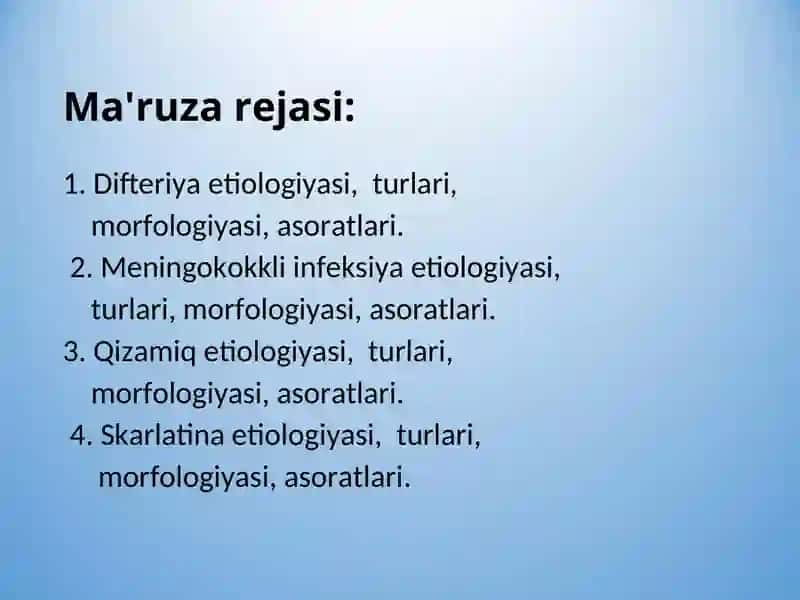 Ma'ruza rejasi:

1. Difteriya etiologiyasi, turlari, morfologiyasi, asoratlari.
2. Meningokokkli infeksiya etiologiyasi, turlari, morfologiyasi, asoratlari.
3. Qizamiq etiologiyasi, turlari, morfologiyasi, asoratlari.
4. Skarlatina etiologiyasi, turlari, morfologiyasi, asoratlari.